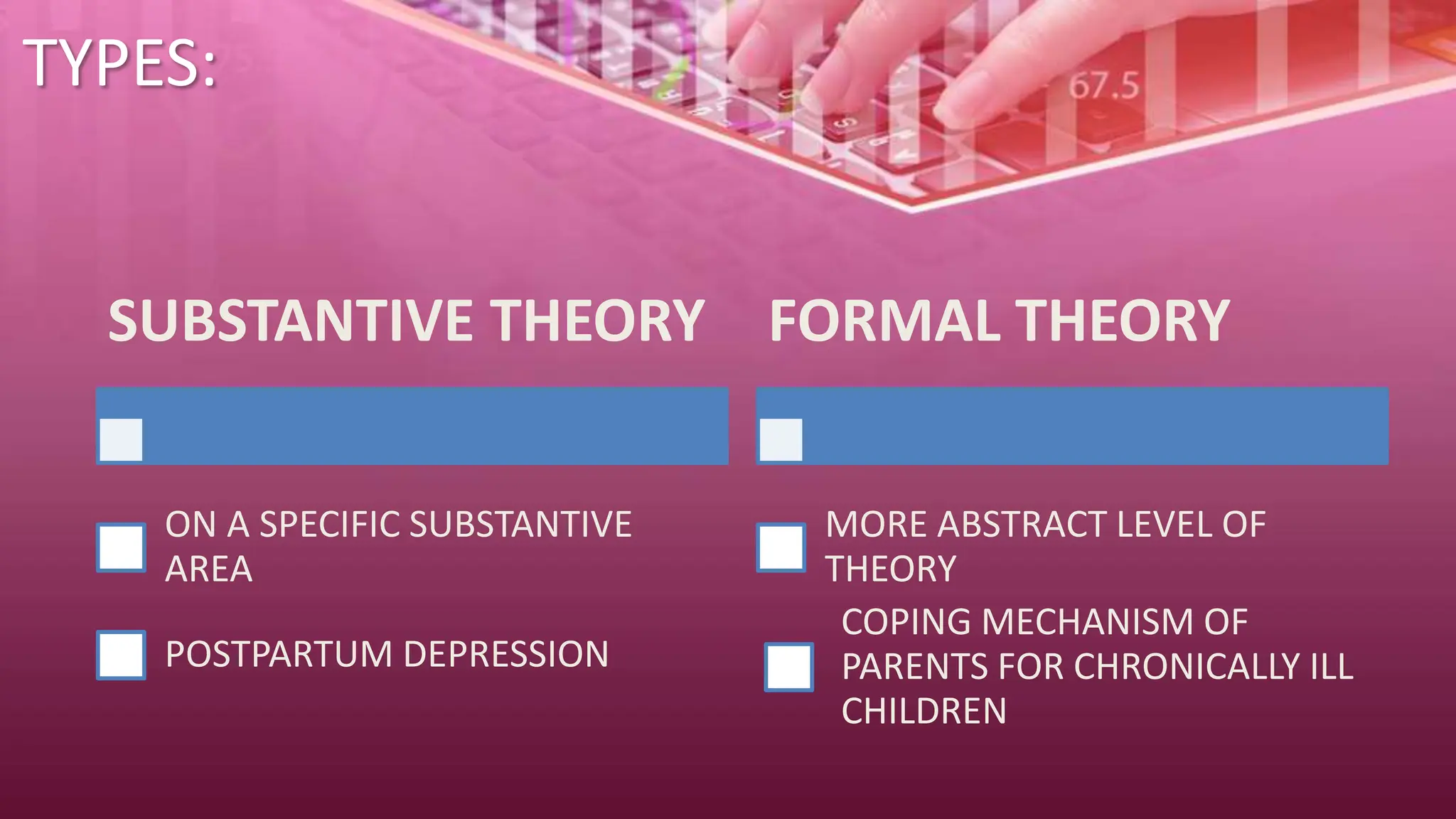 TYPES:

67.5

SUBSTANTIVE THEORY

ON A SPECIFIC SUBSTANTIVE AREA

POSTPARTUM DEPRESSION

FORMAL THEORY

MORE ABSTRACT LEVEL OF THEORY

COPING MECHANISM OF PARENTS FOR CHRONICALLY ILL CHILDREN